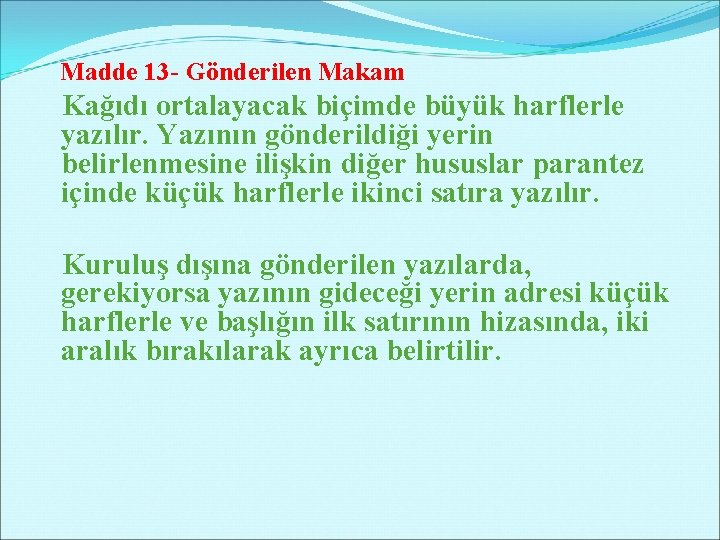 Madde 13- Gönderilen Makam

Kağıdı ortalayacak biçimde büyük harflerle yazılır. Yazının gönderildiği yerin belirlenmesine ilişkin diğer hususlar parantez içinde küçük harflerle ikinci satıra yazılır.

Kuruluş dışına gönderilen yazılarda, gerekiyorsa yazının gideceği yerin adresi küçük harflerle ve başlığın ilk satırının hizasında, iki aralık bırakılarak ayrıca belirtilir.